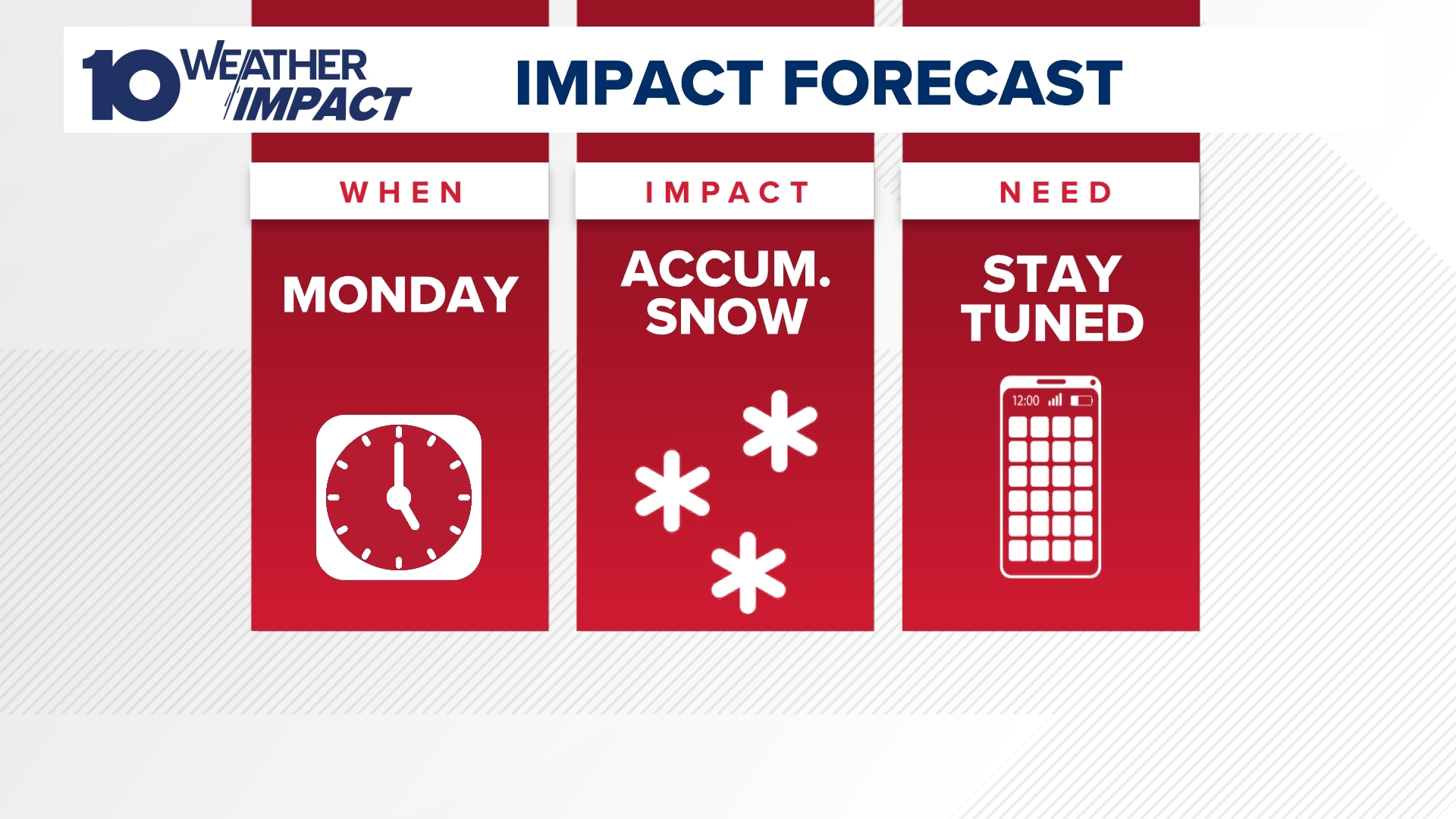 10 WEATHER IMPACT

IMPACT FORECAST

WHEN

MONDAY

IMPACT

ACCUM. SNOW

NEED

STAY TUNED

12:00